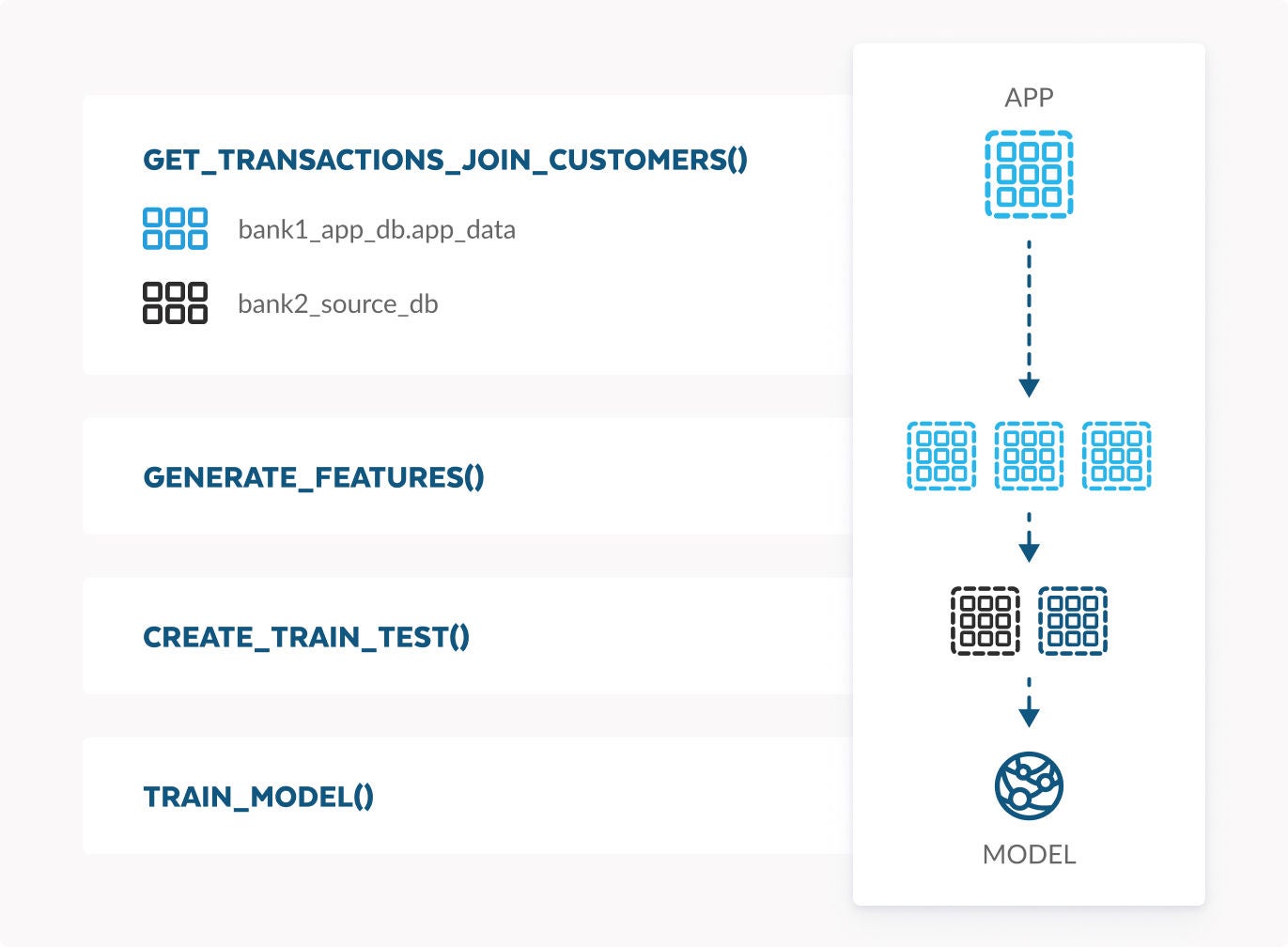 GET_TRANSACTIONS_JOIN_CUSTOMERS()

bank1_app_db.app_data

bank2_source_db

GENERATE_FEATURES()

CREATE_TRAIN_TEST()

TRAIN_MODEL()

APP

MODEL